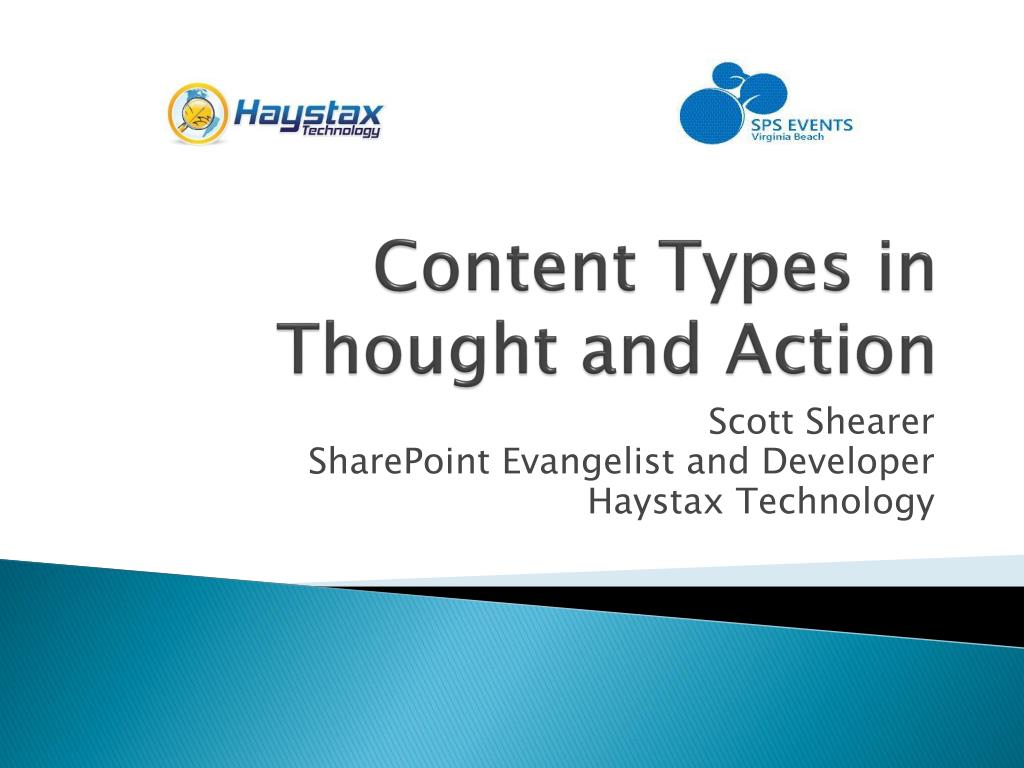 Haystax Technology

SPS EVENTS
Virginia Beach

Content Types in Thought and Action

Scott Shearer
SharePoint Evangelist and Developer
Haystax Technology